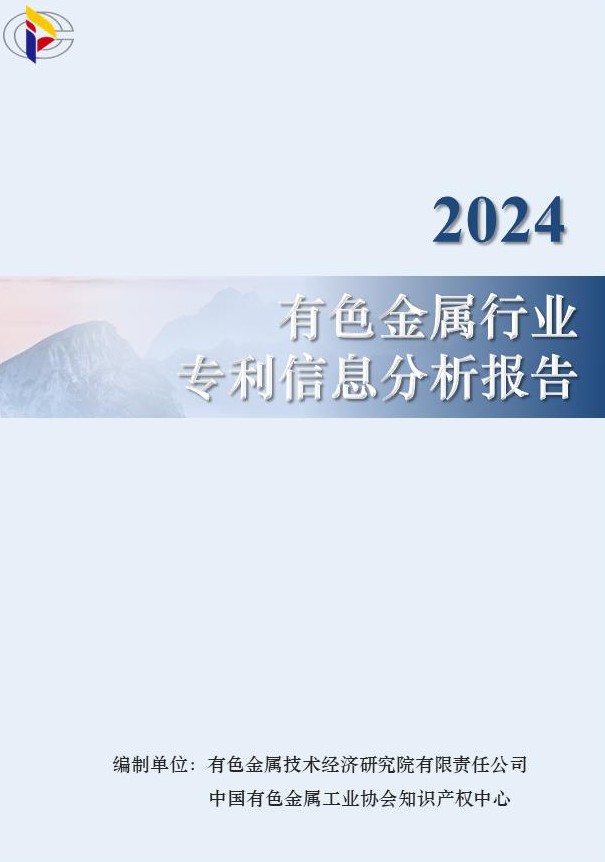 2024

有色金属行业
专利信息分析报告

编制单位：有色金属技术经济研究院有限责任公司
中国有色金属工业协会知识产权中心